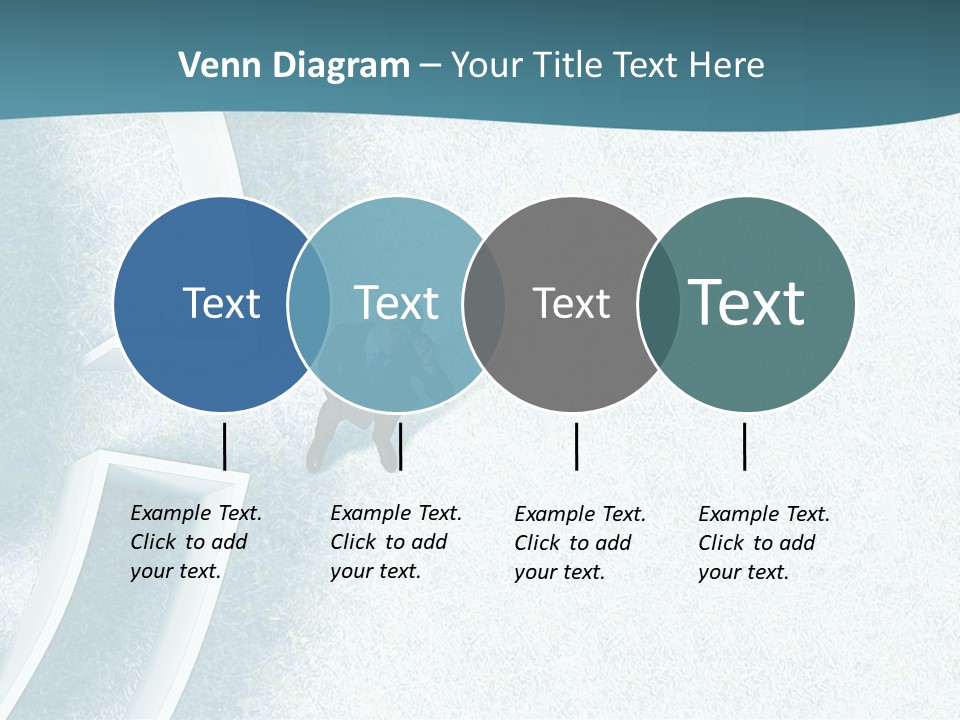 Venn Diagram – Your Title Text Here

Text

Text

Text

Text

Example Text. Click to add your text.

Example Text. Click to add your text.

Example Text. Click to add your text.

Example Text. Click to add your text.